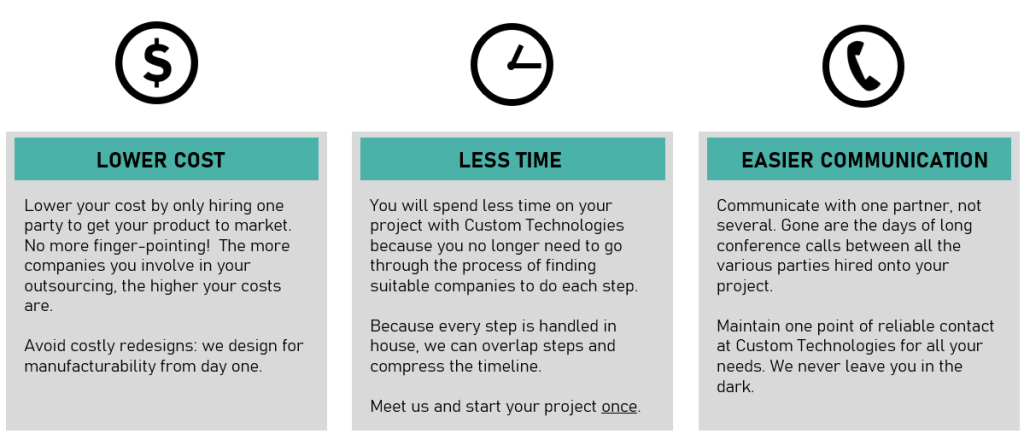 LOWER COST

Lower your cost by only hiring one party to get your product to market. No more finger-pointing! The more companies you involve in your outsourcing, the higher your costs are.

Avoid costly redesigns: we design for manufacturability from day one.

LESS TIME

You will spend less time on your project with Custom Technologies because you no longer need to go through the process of finding suitable companies to do each step.

Because every step is handled in house, we can overlap steps and compress the timeline.

Meet us and start your project once.

EASIER COMMUNICATION

Communicate with one partner, not several. Gone are the days of long conference calls between all the various parties hired onto your project.

Maintain one point of reliable contact at Custom Technologies for all your needs. We never leave you in the dark.